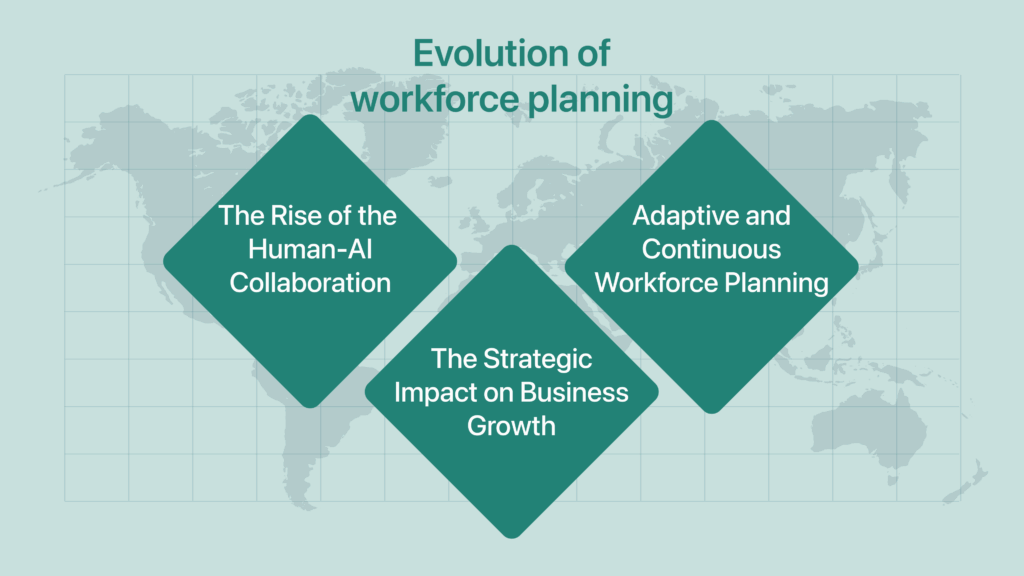 Evolution of workforce planning

The Rise of the Human-AI Collaboration

The Strategic Impact on Business Growth

Adaptive and Continuous Workforce Planning